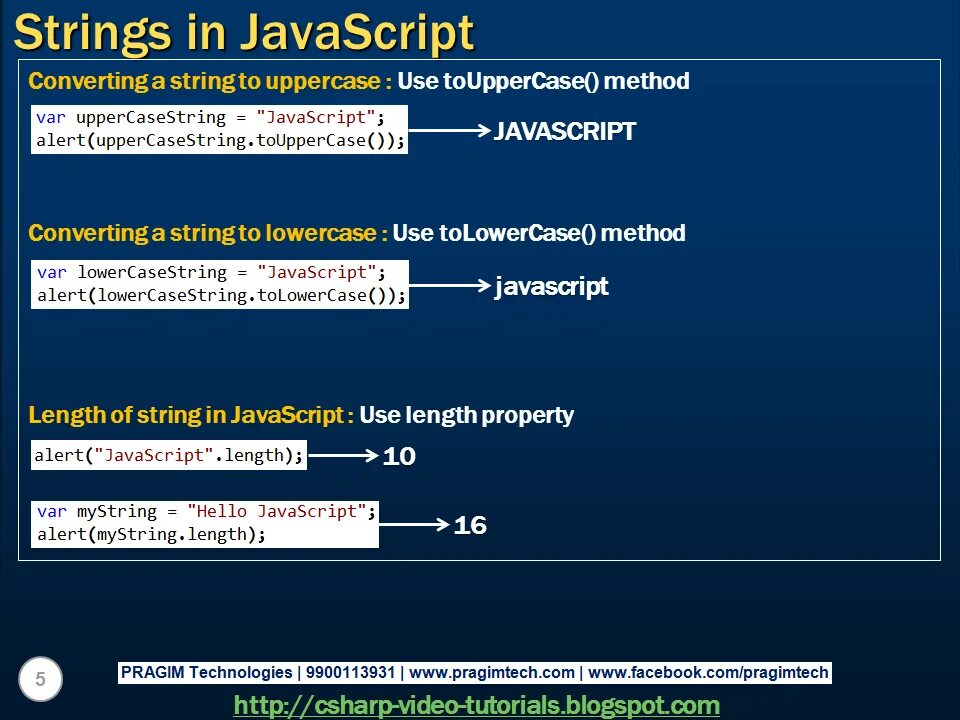 Strings in JavaScript

Converting a string to uppercase : Use toUpperCase() method

var upperCaseString = "JavaScript";
alert(upperCaseString.toUpperCase());

JAVASCRIPT

Converting a string to lowercase : Use toLowerCase() method

var lowerCaseString = "JavaScript";
alert(lowerCaseString.toLowerCase());

javascript

Length of string in JavaScript : Use length property

alert("JavaScript".length);

10

var myString = "Hello JavaScript";
alert(myString.length);

16

5

PRAGIM Technologies | 9900113931 | www.pragimtech.com | www.facebook.com/pragimtech

http://csharp-video-tutorials.blogspot.com